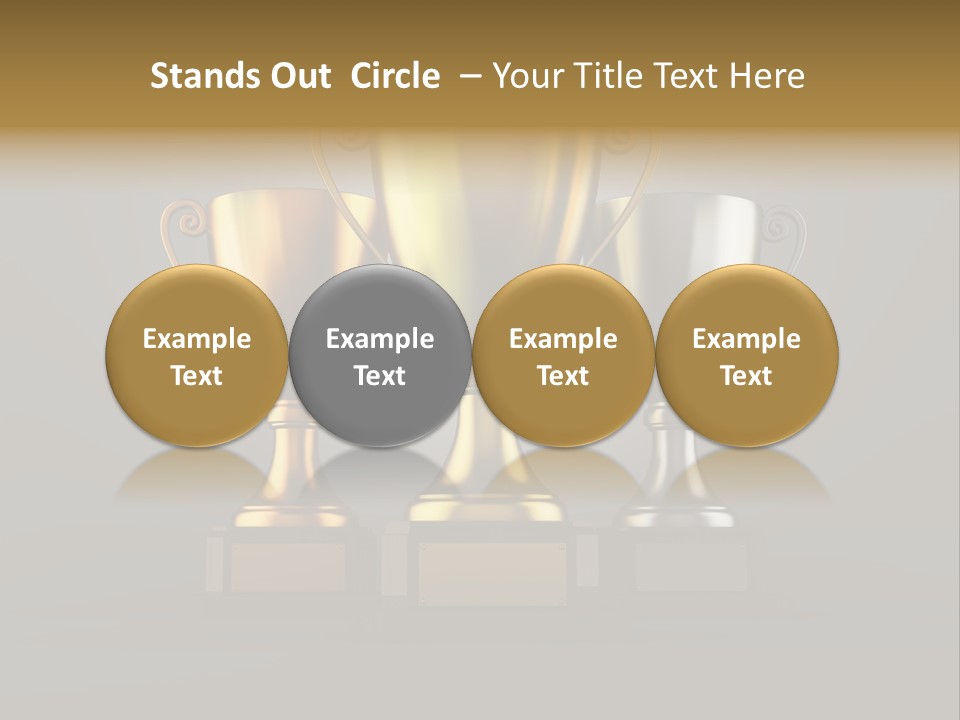 Stands Out  Circle  – Your Title Text Here

Example Text

Example Text

Example Text

Example Text